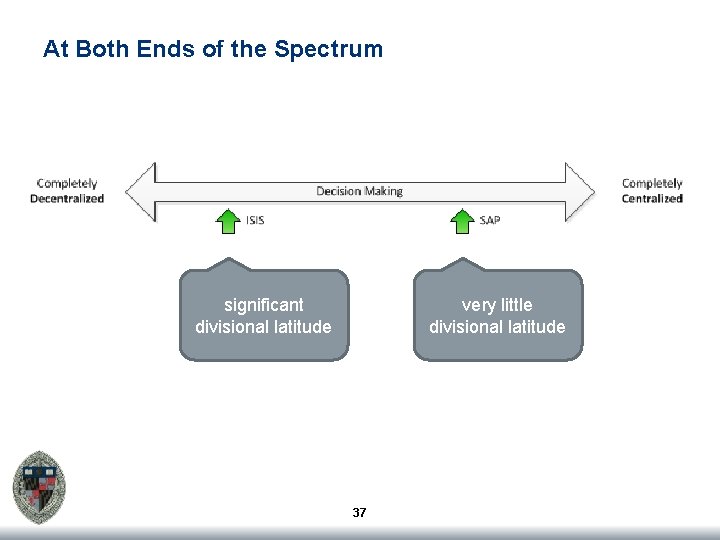 At Both Ends of the Spectrum

Completely Decentralized

Decision Making

Completely Centralized

ISIS

SAP

significant divisional latitude

very little divisional latitude

37